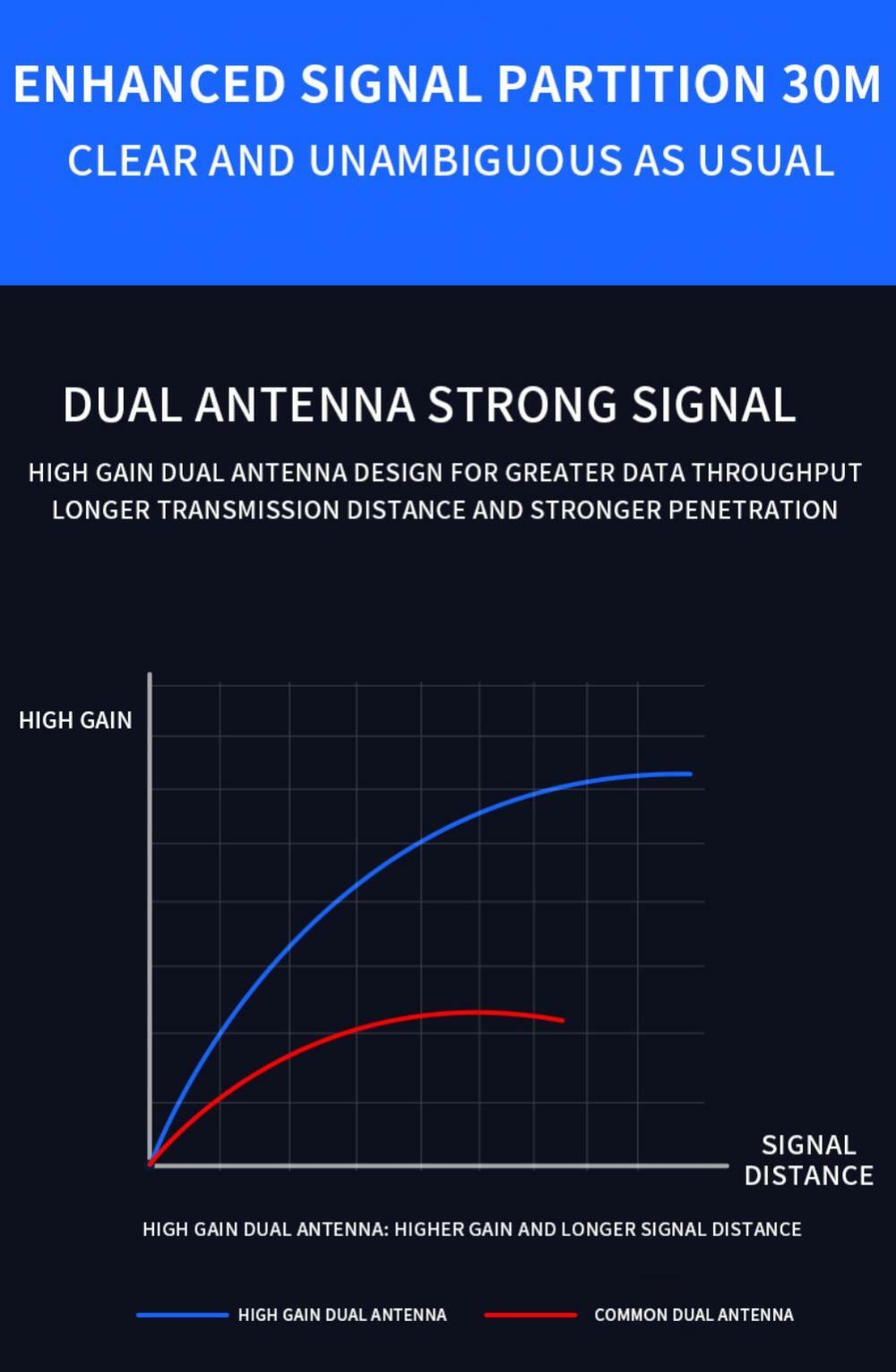 ENHANCED SIGNAL PARTITION 30M
CLEAR AND UNAMBIGUOUS AS USUAL

DUAL ANTENNA STRONG SIGNAL

HIGH GAIN DUAL ANTENNA DESIGN FOR GREATER DATA THROUGHPUT LONGER TRANSMISSION DISTANCE AND STRONGER PENETRATION

HIGH GAIN

SIGNAL DISTANCE

HIGH GAIN DUAL ANTENNA: HIGHER GAIN AND LONGER SIGNAL DISTANCE

HIGH GAIN DUAL ANTENNA

COMMON DUAL ANTENNA